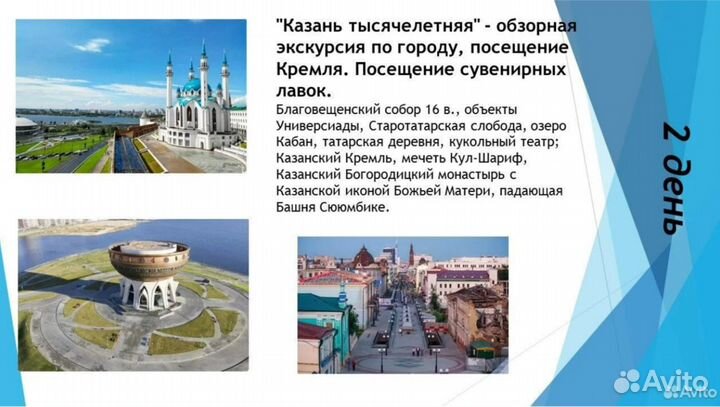 "Казань тысячелетняя" - обзорная экскурсия по городу, посещение Кремля. Посещение сувенирных лавок.

Благовещенский собор 16 в., объекты Универсиады, Старотатарская слобода, озеро Кабан, татарская деревня, кукольный театр; Казанский Кремль, мечеть Кул-Шариф, Казанский Богородицкий монастырь с Казанской иконой Божьей Матери, падающая Башня Сююмбике.

2 день

Avito